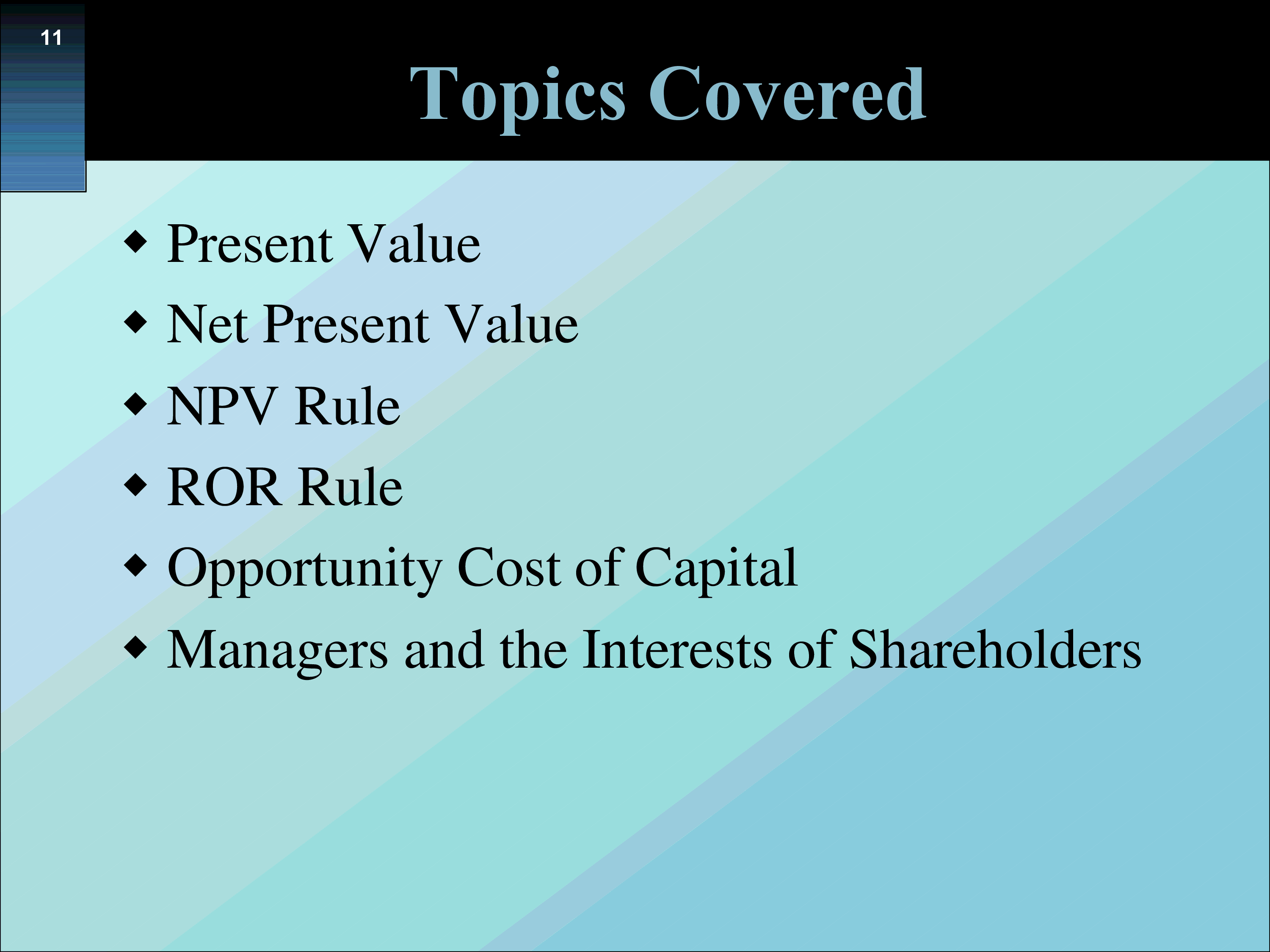 11

Topics Covered

◆ Present Value
◆ Net Present Value
◆ NPV Rule
◆ ROR Rule
◆ Opportunity Cost of Capital
◆ Managers and the Interests of Shareholders